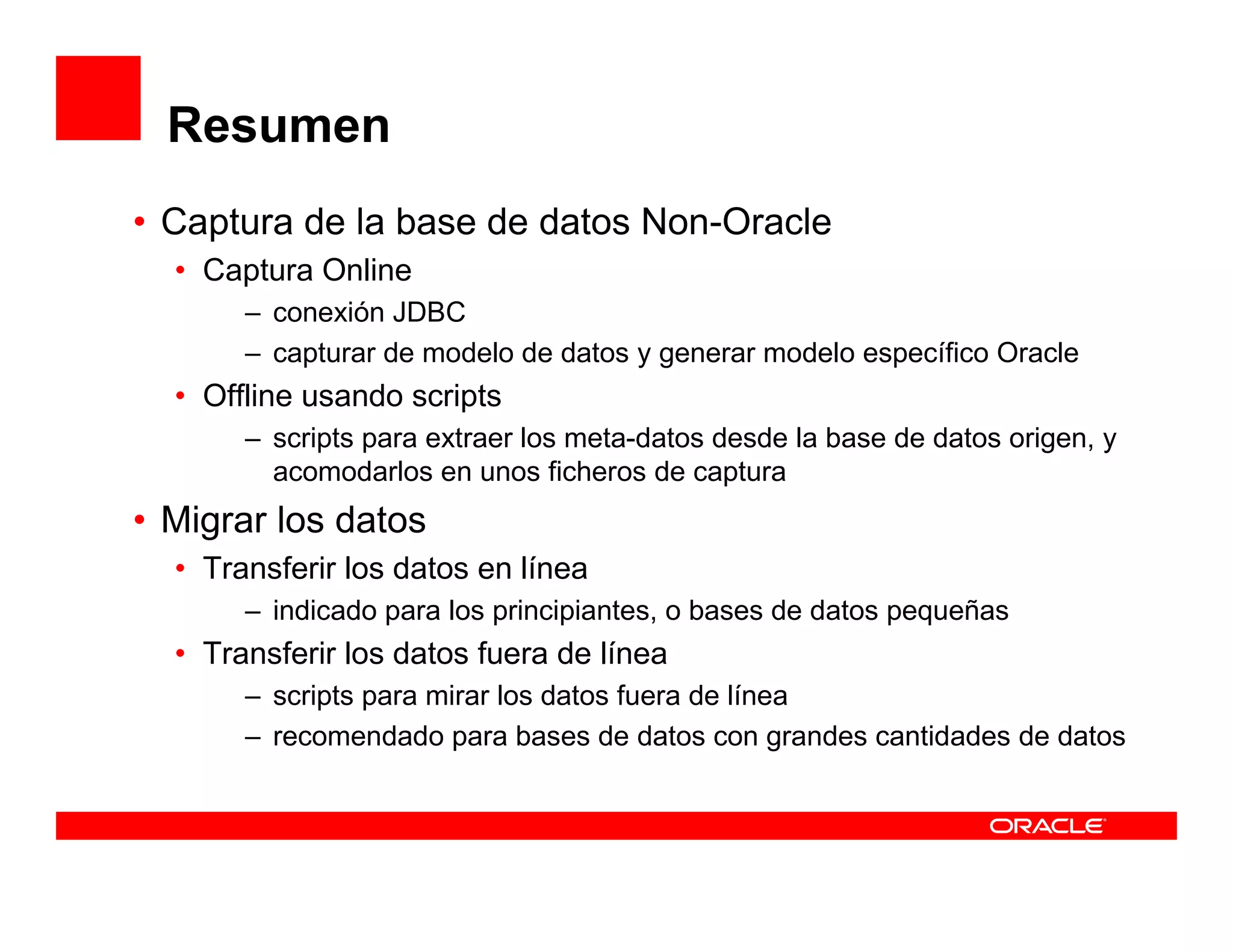 Resumen

• Captura de la base de datos Non-Oracle
  • Captura Online
    – conexión JDBC
    – capturar de modelo de datos y generar modelo específico Oracle
  • Offline usando scripts
    – scripts para extraer los meta-datos desde la base de datos origen, y acomodarlos en unos ficheros de captura
• Migrar los datos
  • Transferir los datos en línea
    – indicado para los principiantes, o bases de datos pequeñas
  • Transferir los datos fuera de línea
    – scripts para mirar los datos fuera de línea
    – recomendado para bases de datos con grandes cantidades de datos

ORACLE